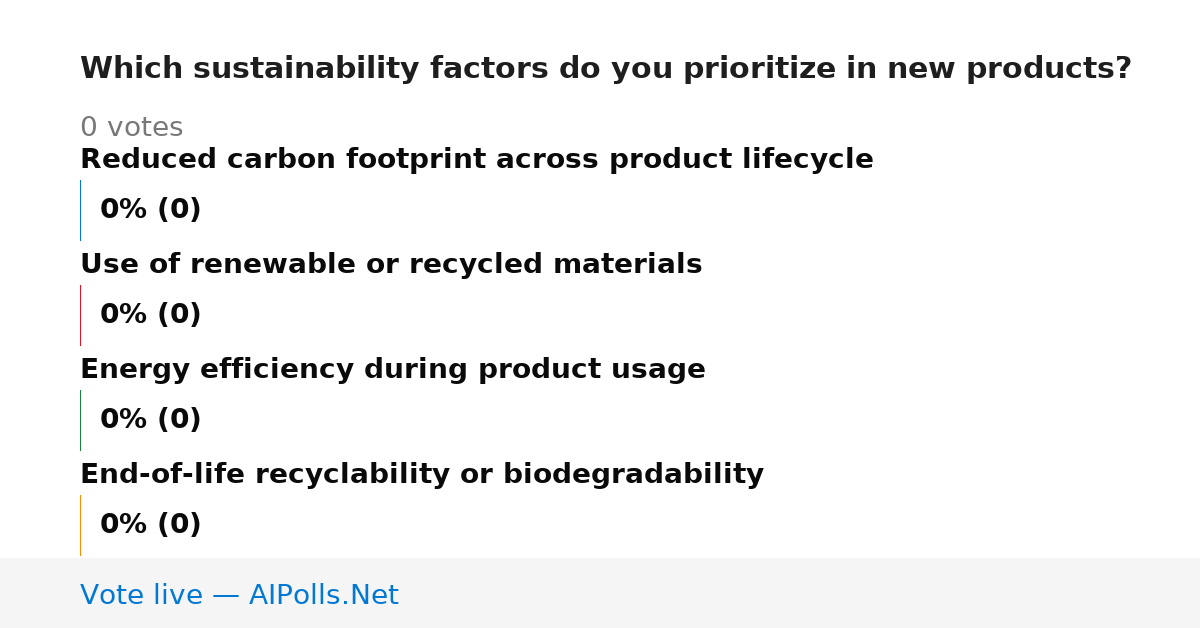 Which sustainability factors do you prioritize in new products?

0 votes

Reduced carbon footprint across product lifecycle

0% (0)

Use of renewable or recycled materials

0% (0)

Energy efficiency during product usage

0% (0)

End-of-life recyclability or biodegradability

0% (0)

Vote live — AIPolls.Net